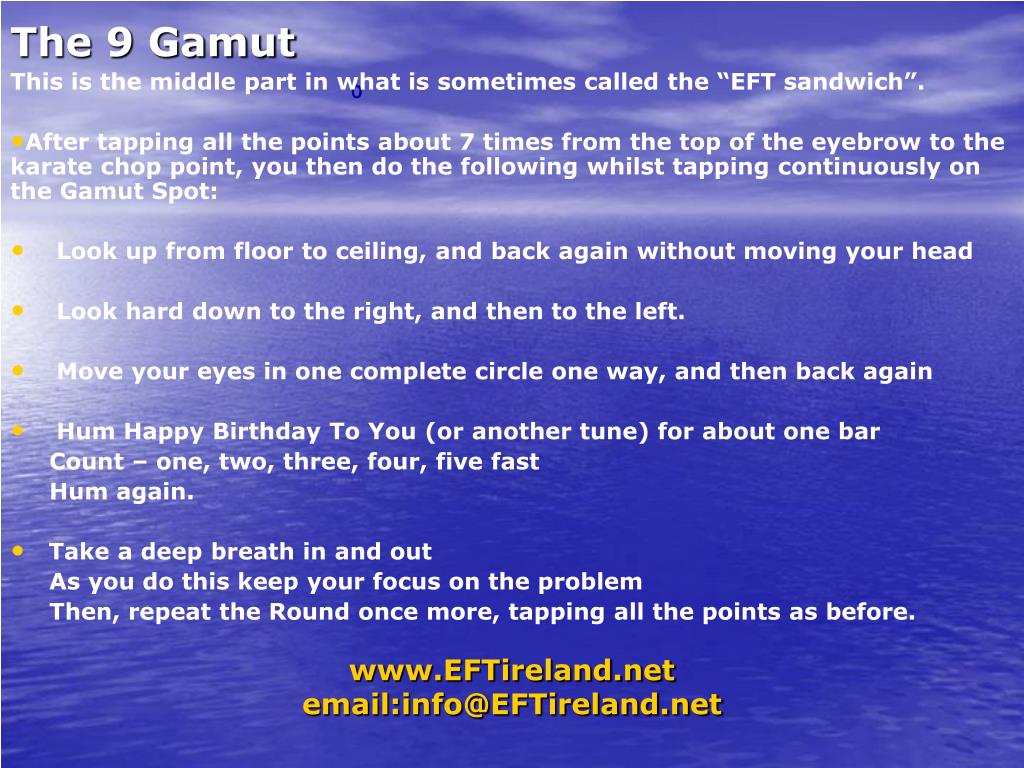 The 9 Gamut

This is the middle part in what is sometimes called the “EFT sandwich”.

•After tapping all the points about 7 times from the top of the eyebrow to the karate chop point, you then do the following whilst tapping continuously on the Gamut Spot:

• Look up from floor to ceiling, and back again without moving your head

• Look hard down to the right, and then to the left.

• Move your eyes in one complete circle one way, and then back again

• Hum Happy Birthday To You (or another tune) for about one bar
Count – one, two, three, four, five fast
Hum again.

• Take a deep breath in and out
As you do this keep your focus on the problem
Then, repeat the Round once more, tapping all the points as before.

www.EFTireland.net
email:info@EFTireland.net